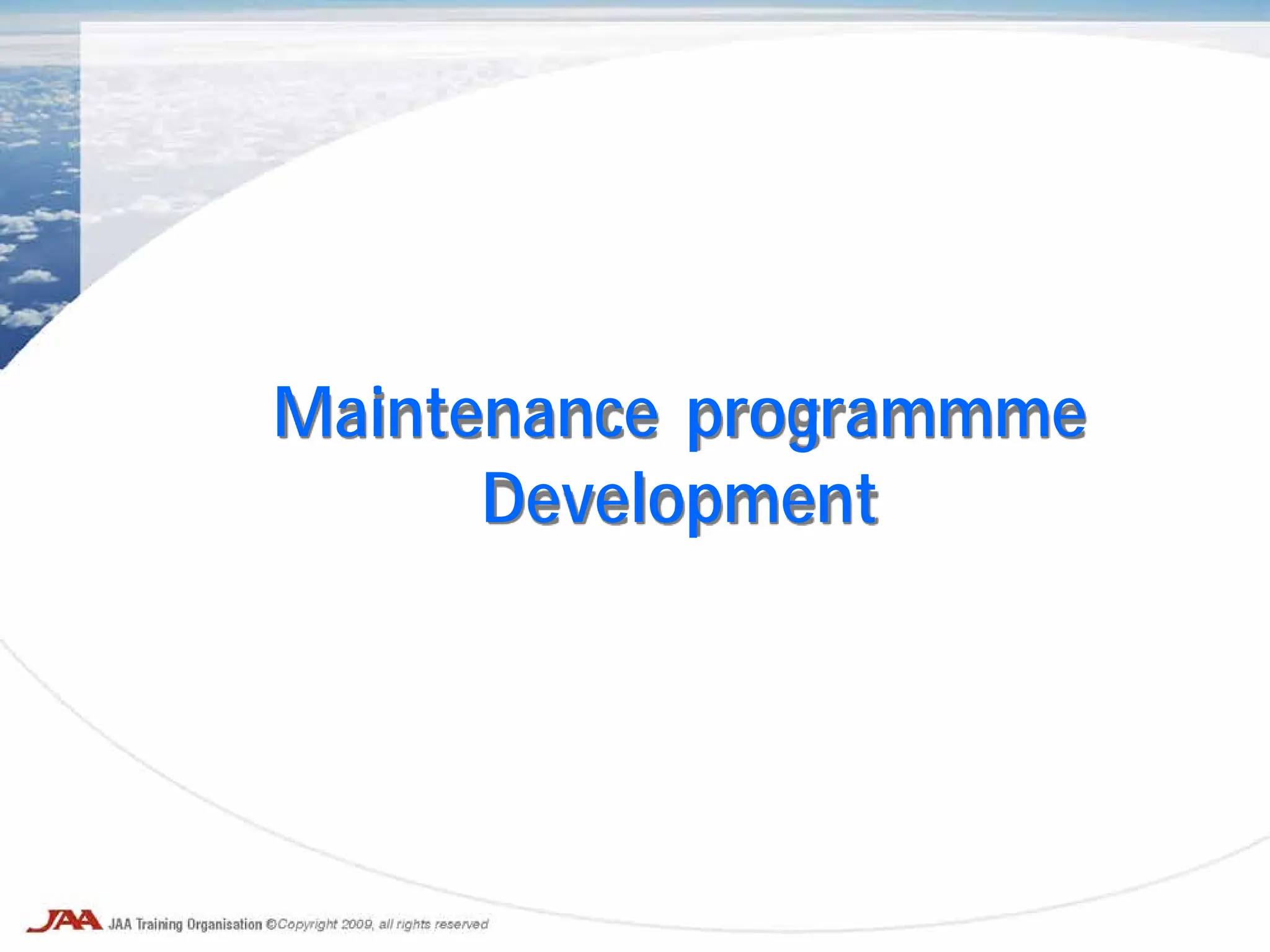 Maintenance programmme Development

JAA JAA Training Organisation ©Copyright 2009, all rights reserved